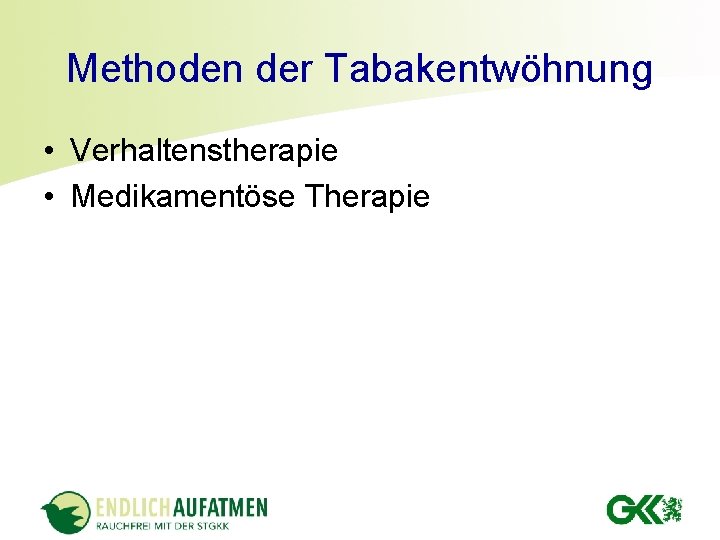 Methoden der Tabakentwöhnung

• Verhaltenstherapie
• Medikamentöse Therapie

ENDLICH AUFATMEN
RAUCHFREI MIT DER STGKK

GKK